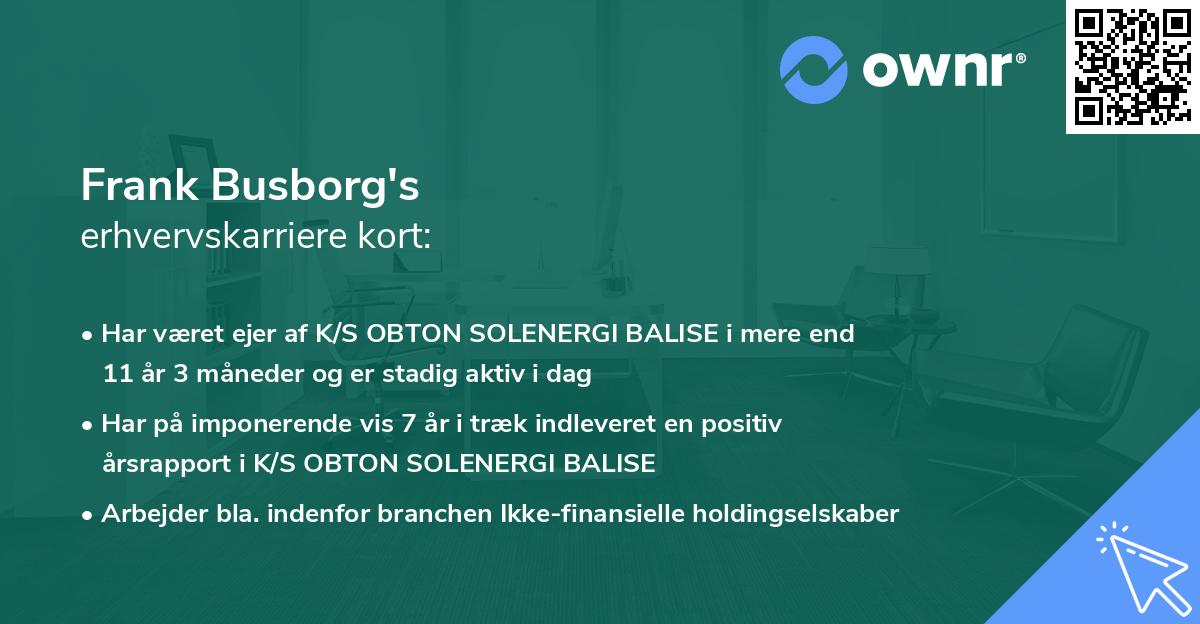 ownr®

Frank Busborg's
erhvervskarriere kort:

• Har været ejer af K/S OBTON SOLENERGI BALISE i mere end 11 år 3 måneder og er stadig aktiv i dag
• Har på imponerende vis 7 år i træk indleveret en positiv årsrapport i K/S OBTON SOLENERGI BALISE
• Arbejder bla. indenfor branchen Ikke-finansielle holdingselskaber